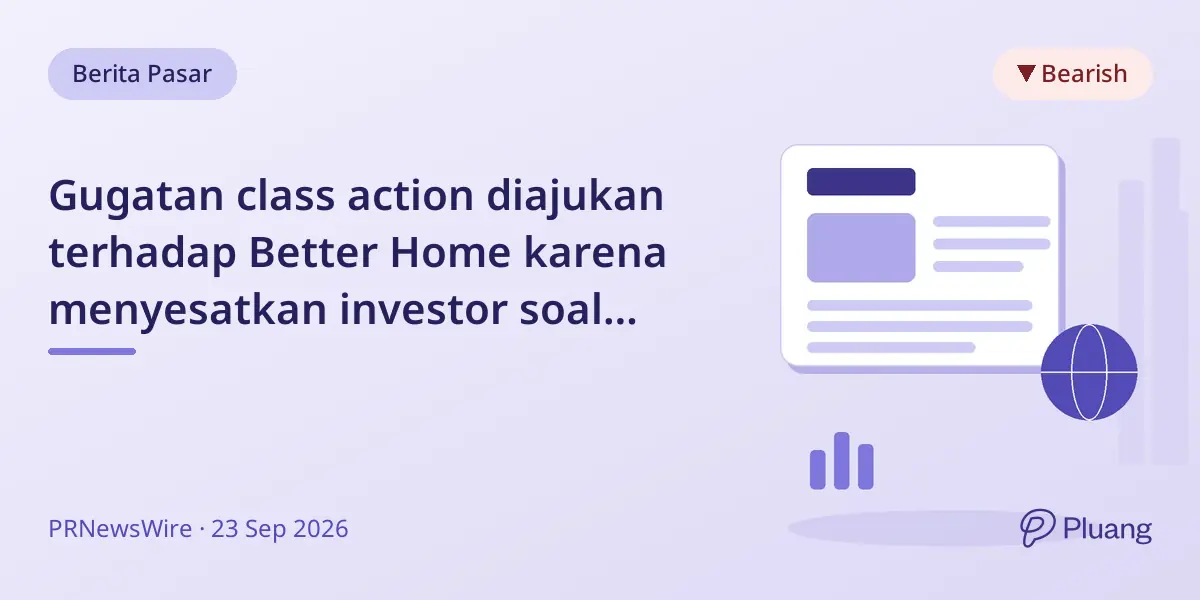 Berita Pasar

▼ Bearish

Gugatan class action diajukan terhadap Better Home karena menyesatkan investor soal...

PRNewsWire · 23 Sep 2026

Pluang